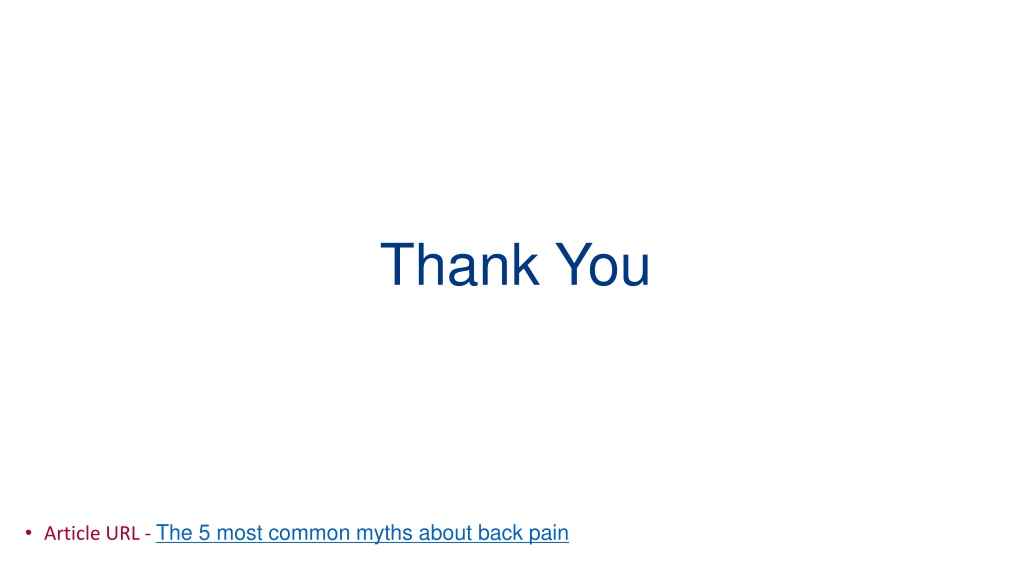 Thank You

• Article URL - The 5 most common myths about back pain